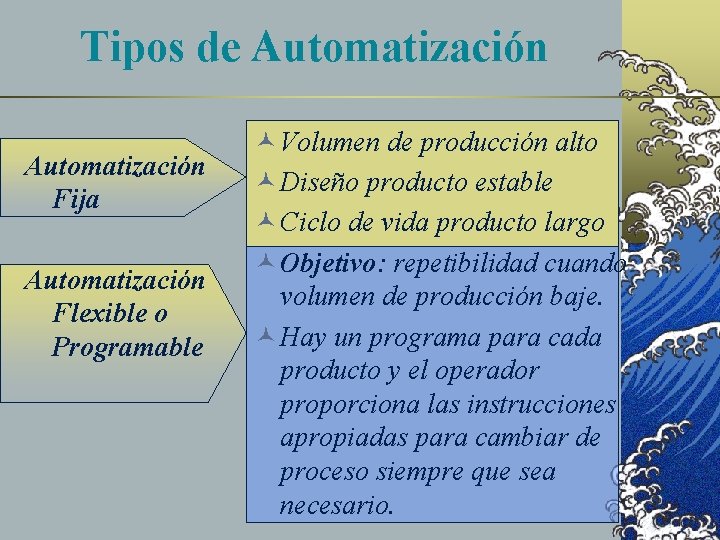 Tipos de Automatización

Automatización Fija

Volumen de producción alto

Diseño producto estable

Ciclo de vida producto largo

Automatización Flexible o Programable

Objetivo: repetibilidad cuando volumen de producción baje.

Hay un programa para cada producto y el operador proporciona las instrucciones apropiadas para cambiar de proceso siempre que sea necesario.